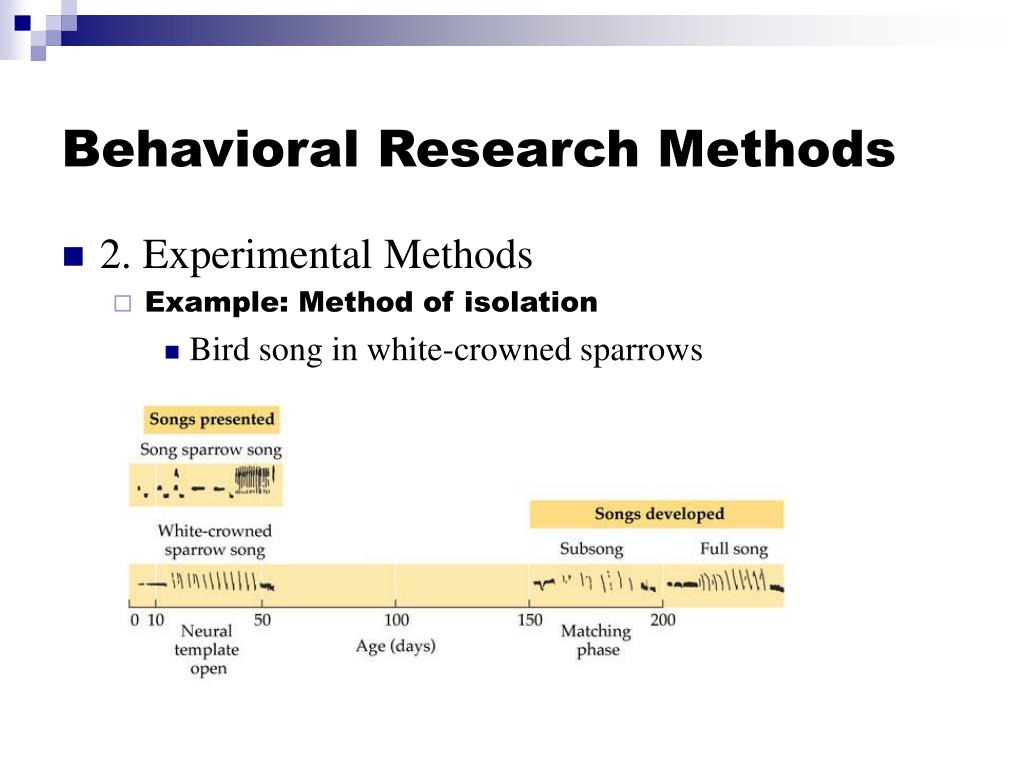 Behavioral Research Methods

2. Experimental Methods

Example: Method of isolation

Bird song in white-crowned sparrows

Songs presented

Song sparrow song

White-crowned sparrow song

Songs developed

Subsong

Full song

0 10 50 100 150 200

Neural template open

Age (days)

Matching phase